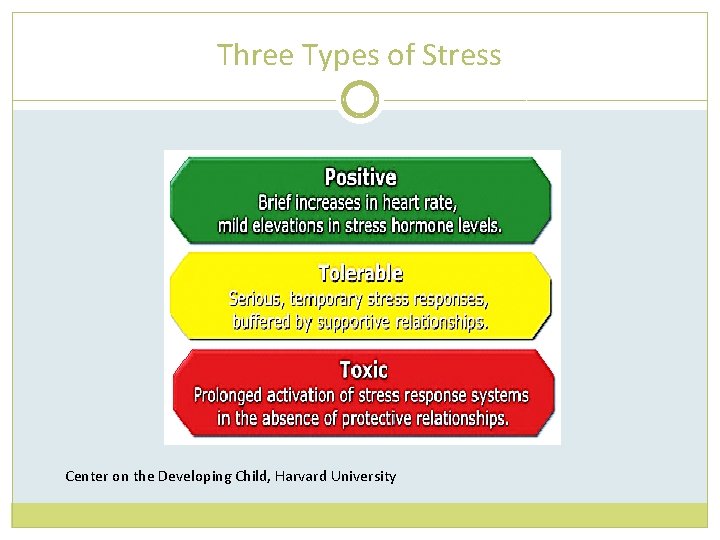 Three Types of Stress

Positive
Brief increases in heart rate, mild elevations in stress hormone levels.

Tolerable
Serious, temporary stress responses, buffered by supportive relationships.

Toxic
Prolonged activation of stress response systems in the absence of protective relationships.

Center on the Developing Child, Harvard University